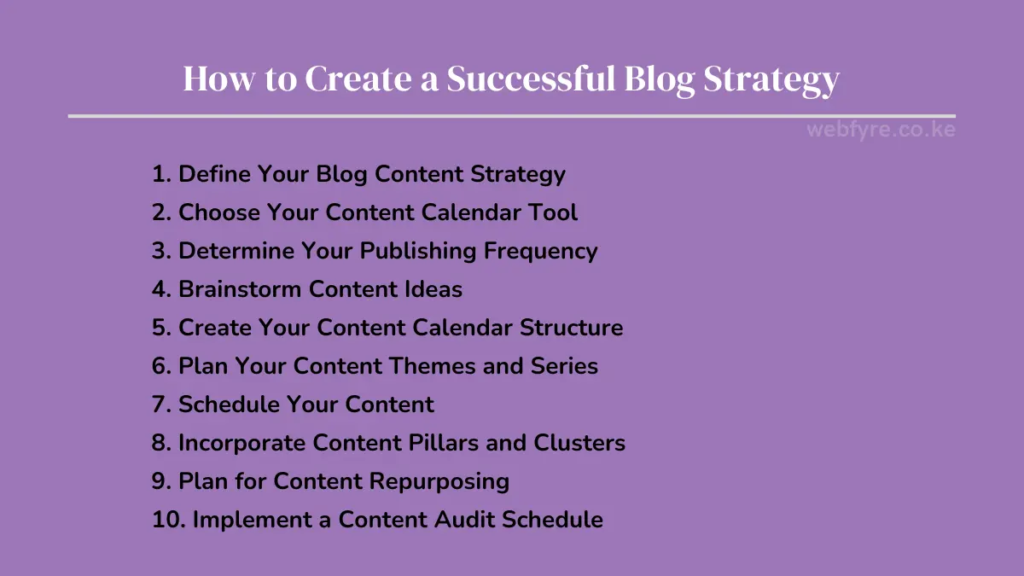 How to Create a Successful Blog Strategy

webfyre.co.ke

1. Define Your Blog Content Strategy
2. Choose Your Content Calendar Tool
3. Determine Your Publishing Frequency
4. Brainstorm Content Ideas
5. Create Your Content Calendar Structure
6. Plan Your Content Themes and Series
7. Schedule Your Content
8. Incorporate Content Pillars and Clusters
9. Plan for Content Repurposing
10. Implement a Content Audit Schedule